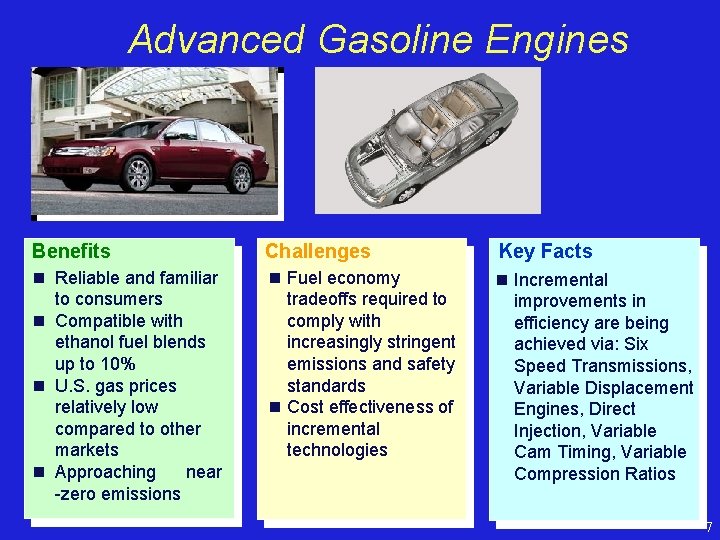 Advanced Gasoline Engines

Benefits
■ Reliable and familiar to consumers
■ Compatible with ethanol fuel blends up to 10%
■ U.S. gas prices relatively low compared to other markets
■ Approaching near -zero emissions

Challenges
■ Fuel economy tradeoffs required to comply with increasingly stringent emissions and safety standards
■ Cost effectiveness of incremental technologies

Key Facts
■ Incremental improvements in efficiency are being achieved via: Six Speed Transmissions, Variable Displacement Engines, Direct Injection, Variable Cam Timing, Variable Compression Ratios

7